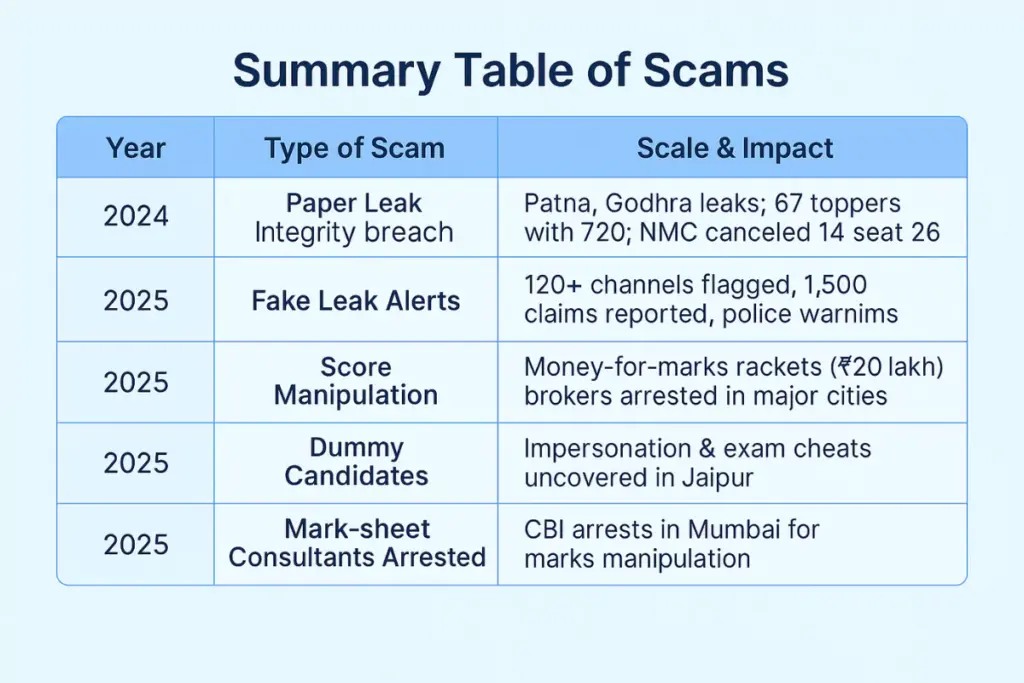 Summary Table of Scams

| Year | Type of Scam | Scale & Impact |
|---|---|---|
| 2024 | Paper Leak Integrity breach | Patna, Godhra leaks; 67 toppers with 720; NMC canceled 14 seat 26 |
| 2025 | Fake Leak Alerts | 120+ channels flagged, 1,500 claims reported, police warnims |
| 2025 | Score Manipulation | Money-for-marks rackets (₹20 lakh) brokers arrested in major cities |
| 2025 | Dummy Candidates | Impersonation & exam cheats uncovered in Jaipur |
| 2025 | Mark-sheet Consultants Arrested | CBI arrests in Mumbai for marks manipulation |